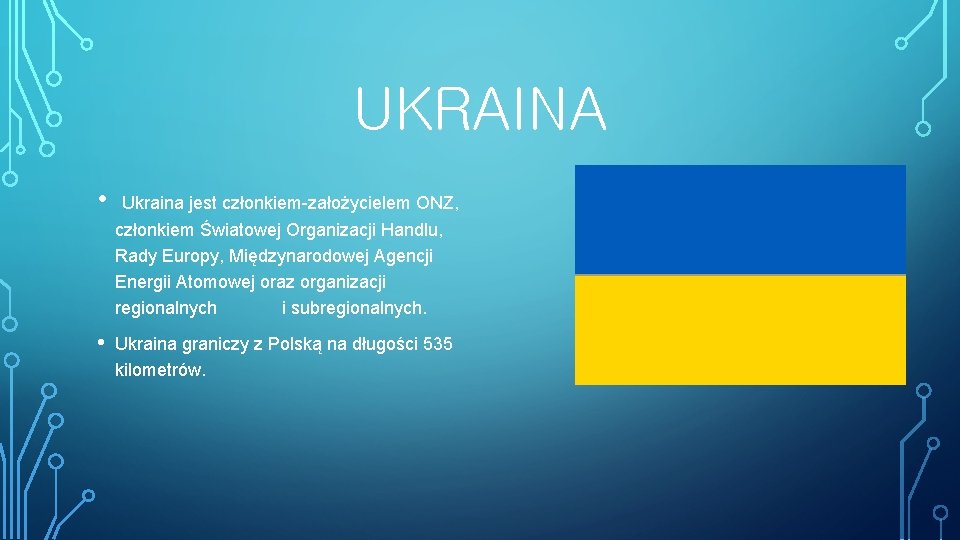 UKRAINA

• Ukraina jest członkiem-założycielem ONZ, członkiem Światowej Organizacji Handlu, Rady Europy, Międzynarodowej Agencji Energii Atomowej oraz organizacji regionalnych i subregionalnych.

• Ukraina graniczy z Polską na długości 535 kilometrów.